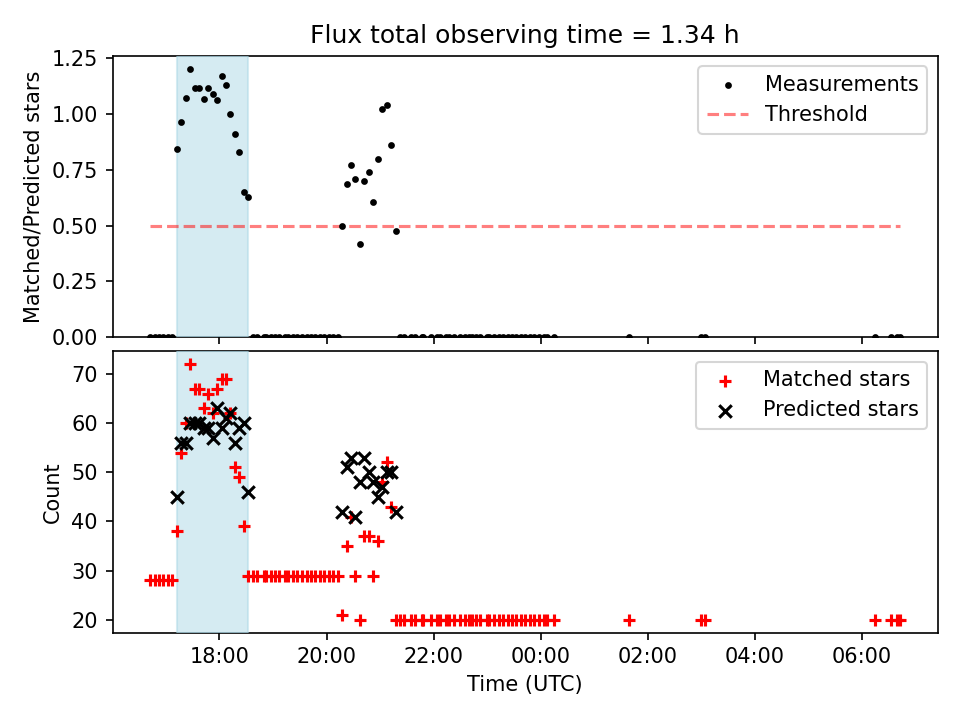 Flux total observing time = 1.34 h

Matched/Predicted stars

1.25
1.00
0.75
0.50
0.25
0.00

Measurements
Threshold

Count

70
60
50
40
30
20

Matched stars
Predicted stars

18:00
20:00
22:00
00:00
02:00
04:00
06:00

Time (UTC)